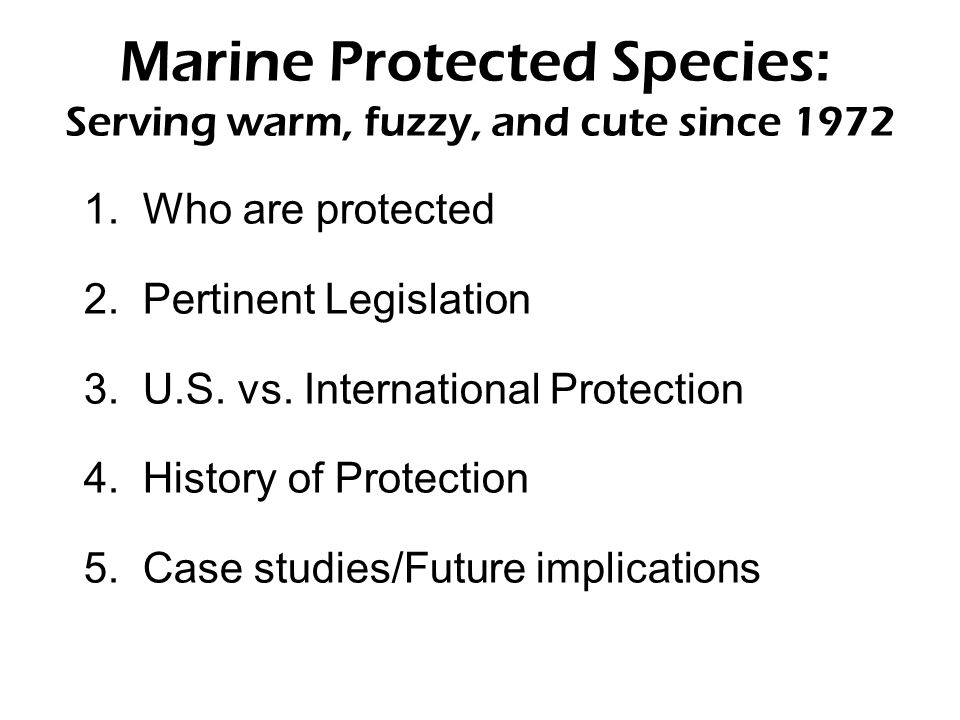 Marine Protected Species:
Serving warm, fuzzy, and cute since 1972

1. Who are protected

2. Pertinent Legislation

3. U.S. vs. International Protection

4. History of Protection

5. Case studies/Future implications